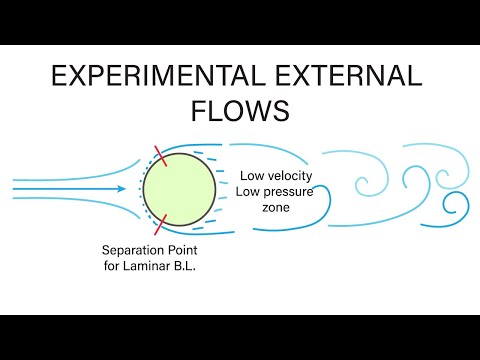 EXPERIMENTAL EXTERNAL FLOWS

Low velocity
Low pressure
zone

Separation Point
for Laminar B.L.